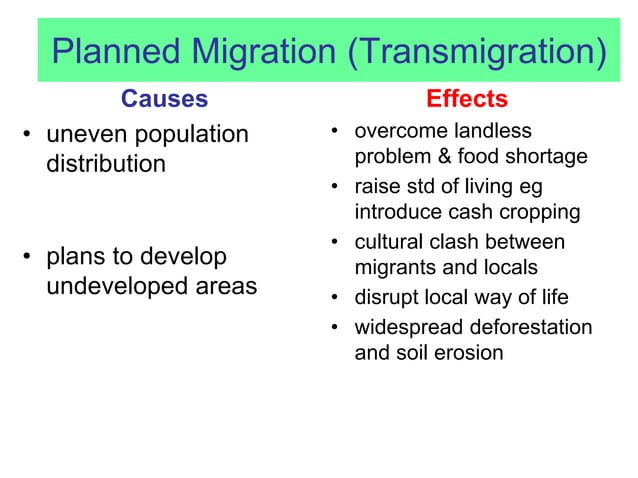 Planned Migration (Transmigration)

Causes

• uneven population distribution

• plans to develop undeveloped areas

Effects

• overcome landless problem & food shortage
• raise std of living eg introduce cash cropping
• cultural clash between migrants and locals
• disrupt local way of life
• widespread deforestation and soil erosion